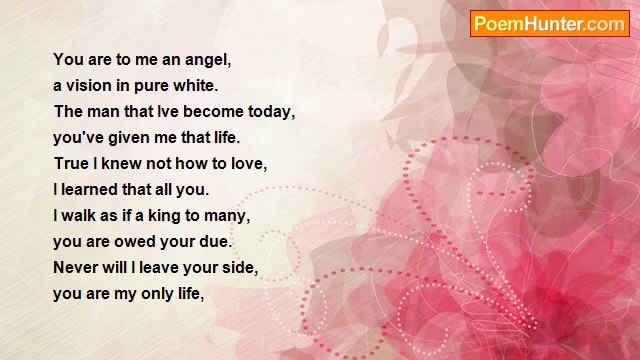 PoemHunter.com

You are to me an angel,
a vision in pure white.
The man that Ive become today,
you've given me that life.
True I knew not how to love,
I learned that all you.
I walk as if a king to many,
you are owed your due.
Never will I leave your side,
you are my only life,